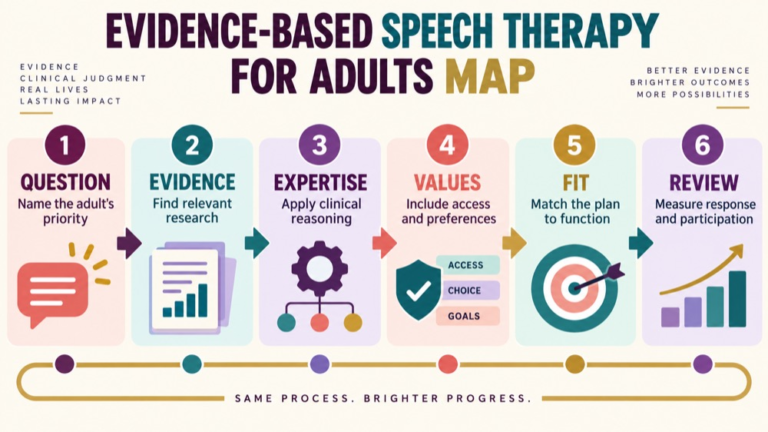 EVIDENCE-BASED SPEECH THERAPY FOR ADULTS MAP

EVIDENCE
CLINICAL JUDGMENT
REAL LIVES
LASTING IMPACT

BETTER EVIDENCE
BRIGHTER OUTCOMES
MORE POSSIBILITIES

1
QUESTION
Name the adult's priority

2
EVIDENCE
Find relevant research

3
EXPERTISE
Apply clinical reasoning

4
VALUES
Include access and preferences

ACCESS
CHOICE
GOALS

5
FIT
Match the plan to function

6
REVIEW
Measure response and participation

SAME PROCESS. BRIGHTER PROGRESS.